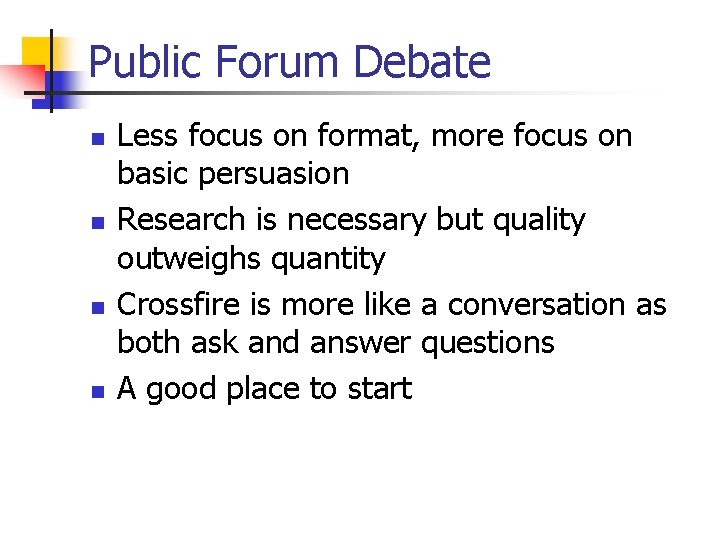 Public Forum Debate

- Less focus on format, more focus on basic persuasion
- Research is necessary but quality outweighs quantity
- Crossfire is more like a conversation as both ask and answer questions
- A good place to start